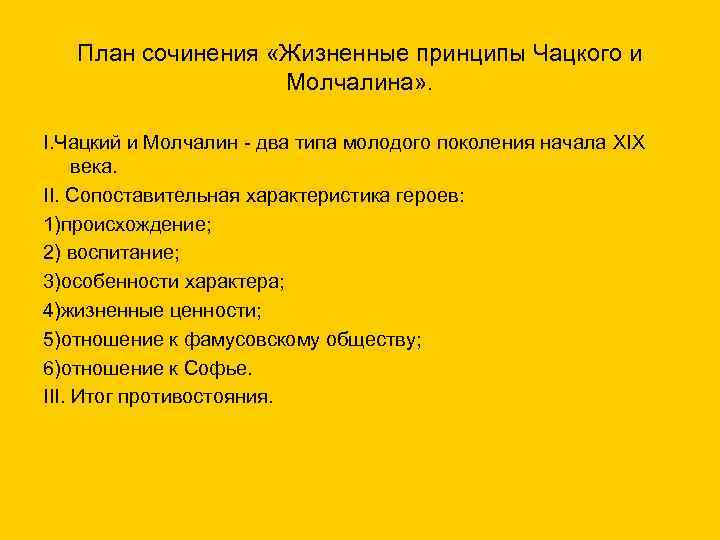 План сочинения «Жизненные принципы Чацкого и Молчалина».

I.Чацкий и Молчалин - два типа молодого поколения начала XIX века.

II. Сопоставительная характеристика героев:

1)происхождение;

2) воспитание;

3)особенности характера;

4)жизненные ценности;

5)отношение к фамусовскому обществу;

6)отношение к Софье.

III. Итог противостояния.